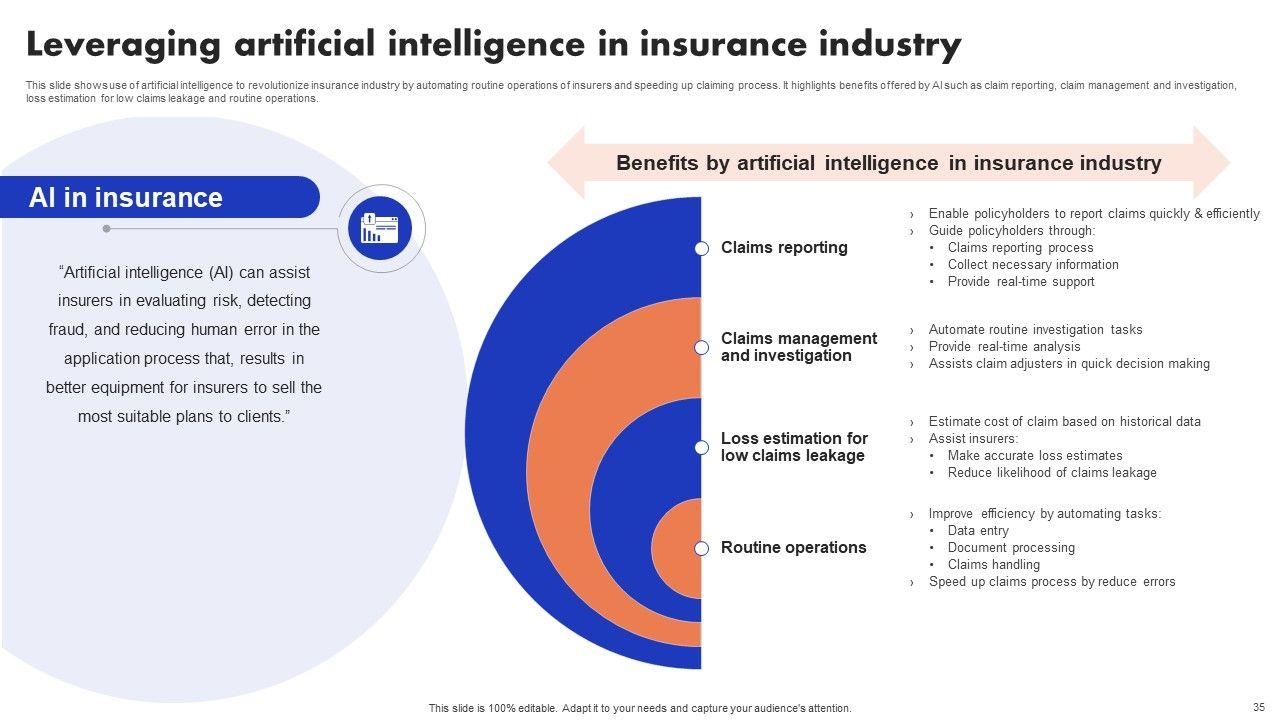 Leveraging artificial intelligence in insurance industry

This slide shows use of artificial intelligence to revolutionize insurance industry by automating routine operations of insurers and speeding up claiming process. It highlights benefits offered by AI such as claim reporting, claim management and investigation, loss estimation for low claims leakage and routine operations.

AI in insurance

"Artificial intelligence (AI) can assist insurers in evaluating risk, detecting fraud, and reducing human error in the application process that, results in better equipment for insurers to sell the most suitable plans to clients."

Benefits by artificial intelligence in insurance industry

Claims reporting
› Enable policyholders to report claims quickly & efficiently
› Guide policyholders through:
• Claims reporting process
• Collect necessary information
• Provide real-time support

Claims management and investigation
› Automate routine investigation tasks
› Provide real-time analysis
› Assists claim adjusters in quick decision making

Loss estimation for low claims leakage
› Estimate cost of claim based on historical data
› Assist insurers:
• Make accurate loss estimates
• Reduce likelihood of claims leakage

Routine operations
› Improve efficiency by automating tasks:
• Data entry
• Document processing
• Claims handling
› Speed up claims process by reduce errors

This slide is 100% editable. Adapt it to your needs and capture your audience's attention.

35